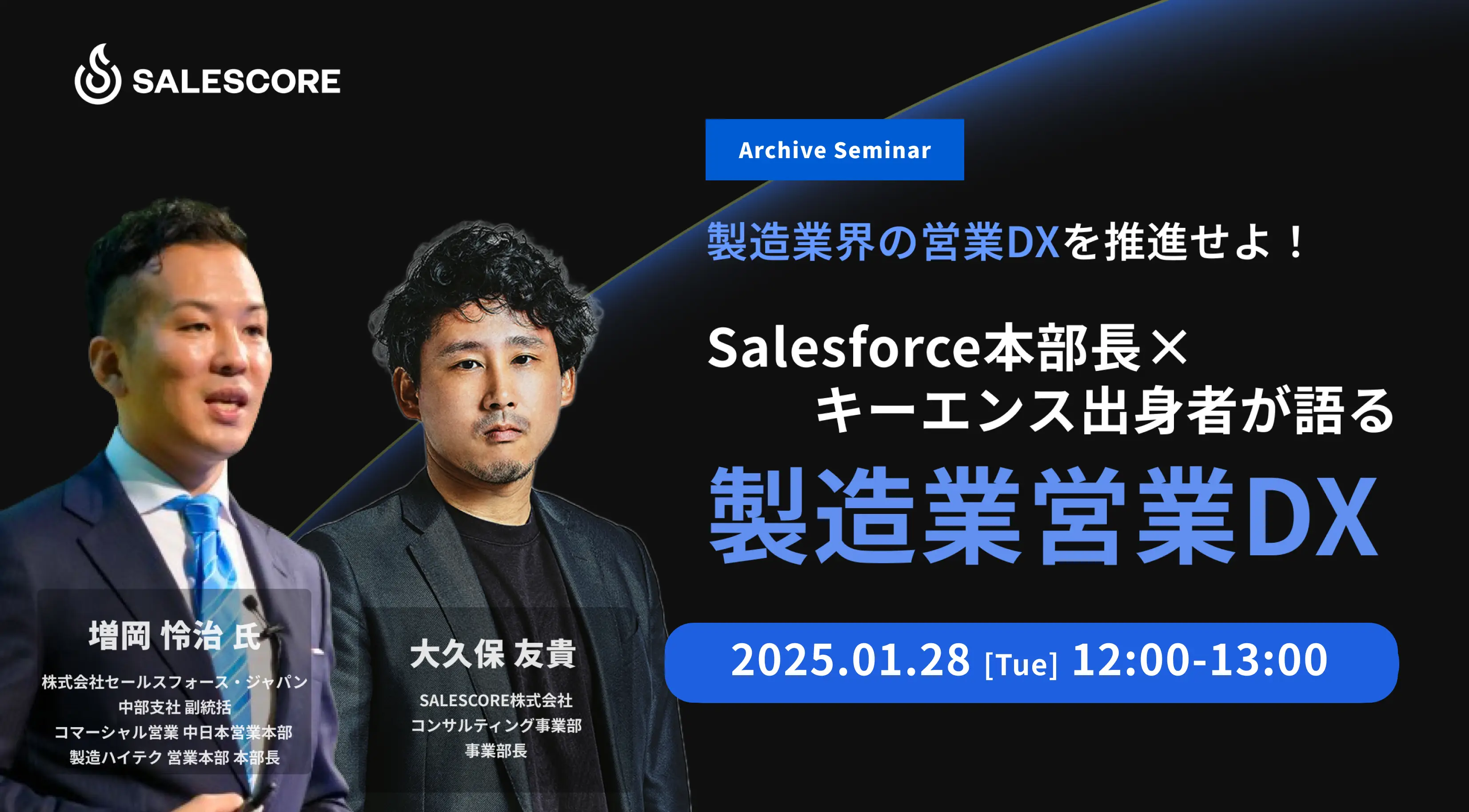 SALESCORE

Archive Seminar

製造業界の営業DXを推進せよ！

Salesforce本部長×
キーエンス出身者が語る

製造業営業DX

2025.01.28 [Tue] 12:00-13:00

増岡 怜治 氏
株式会社セールスフォース・ジャパン
中部支社 副統括
コマーシャル営業 中日本営業本部
製造ハイテク 営業本部 本部長

大久保 友貴
SALESCORE株式会社
コンサルティング事業部
事業部長